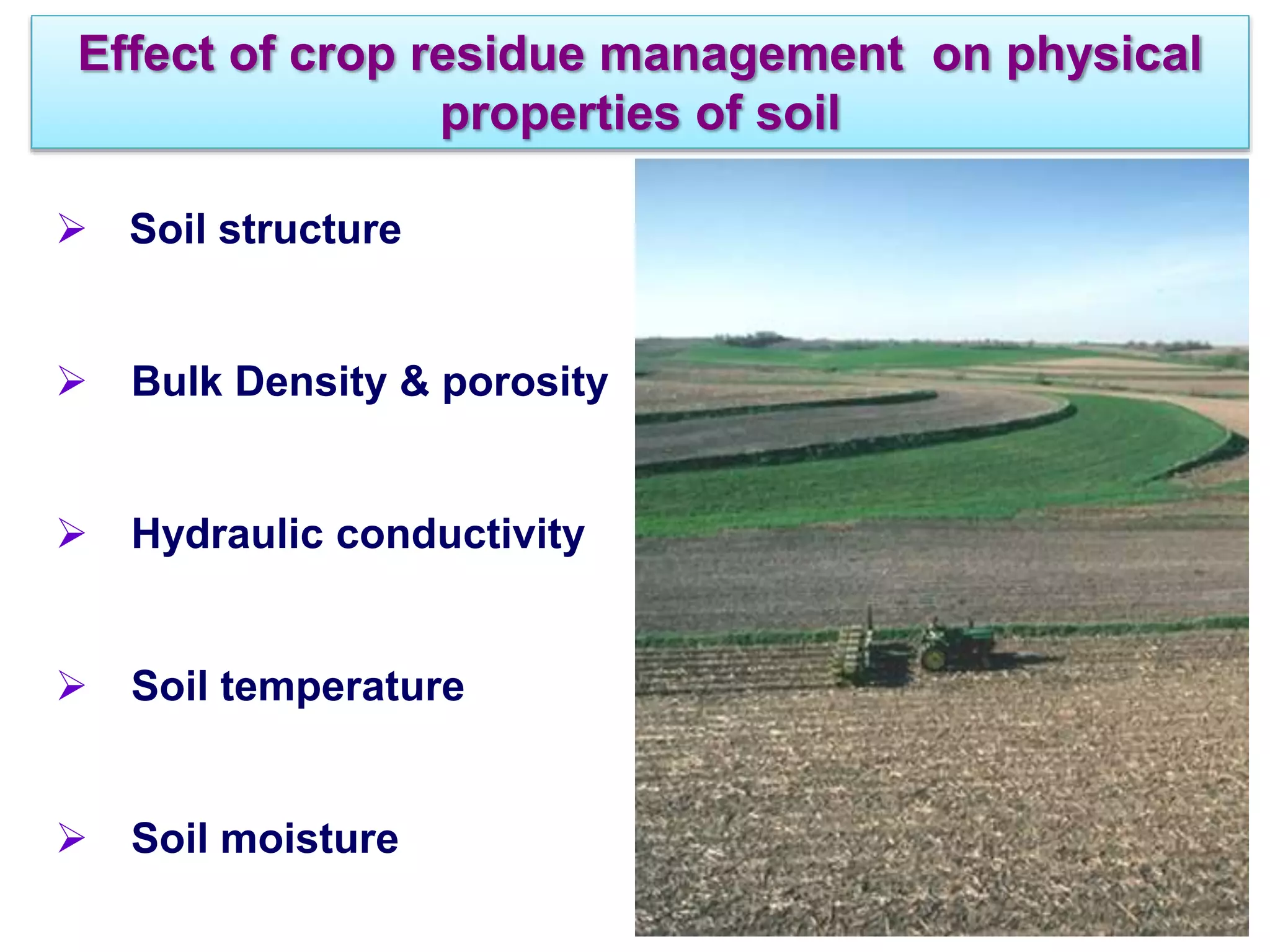 Effect of crop residue management on physical properties of soil

➢ Soil structure

➢ Bulk Density & porosity

➢ Hydraulic conductivity

➢ Soil temperature

➢ Soil moisture